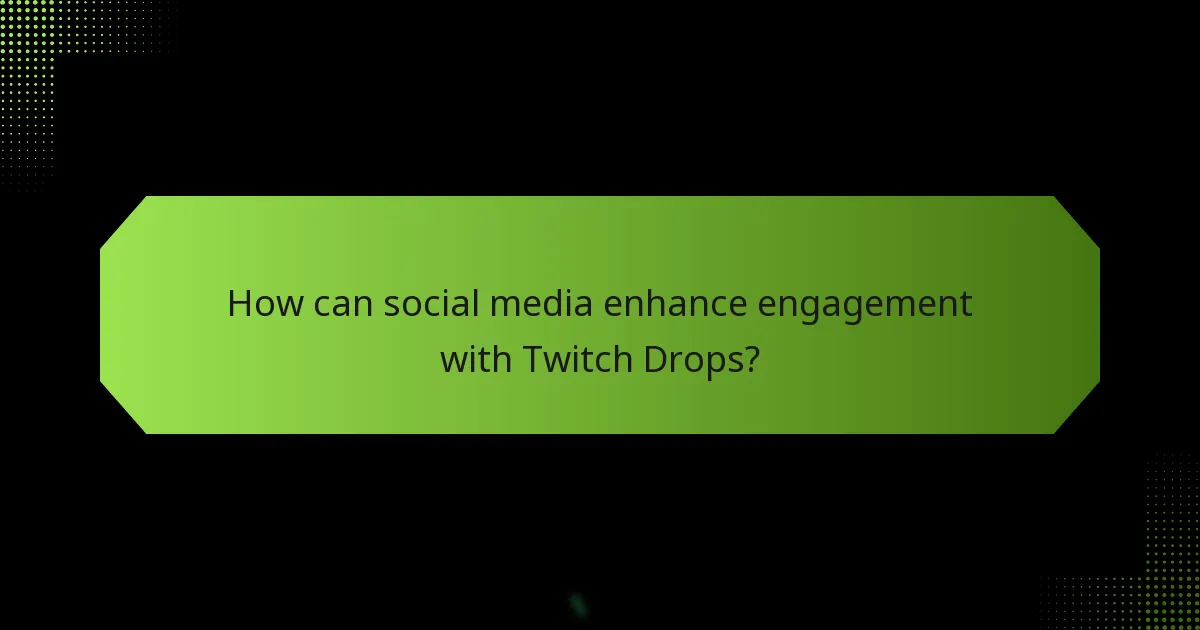 How can social media enhance engagement with Twitch Drops?